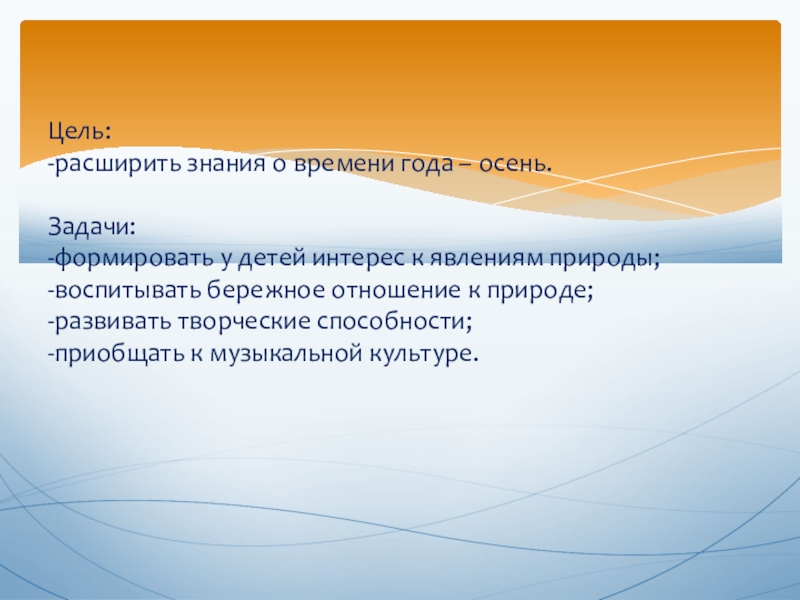 Цель:
-расширить знания о времени года – осень.

Задачи:
-формировать у детей интерес к явлениям природы;
-воспитывать бережное отношение к природе;
-развивать творческие способности;
-приобщать к музыкальной культуре.